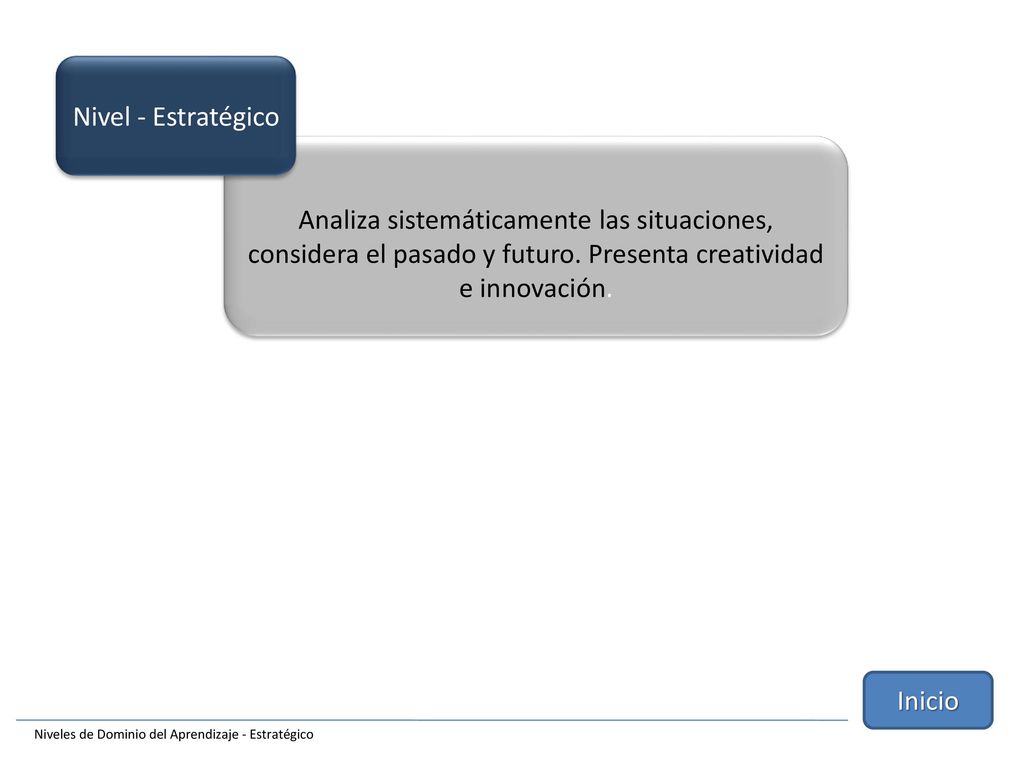 Nivel - Estratégico

Analiza sistemáticamente las situaciones, considera el pasado y futuro. Presenta creatividad e innovación.

Inicio

Niveles de Dominio del Aprendizaje - Estratégico